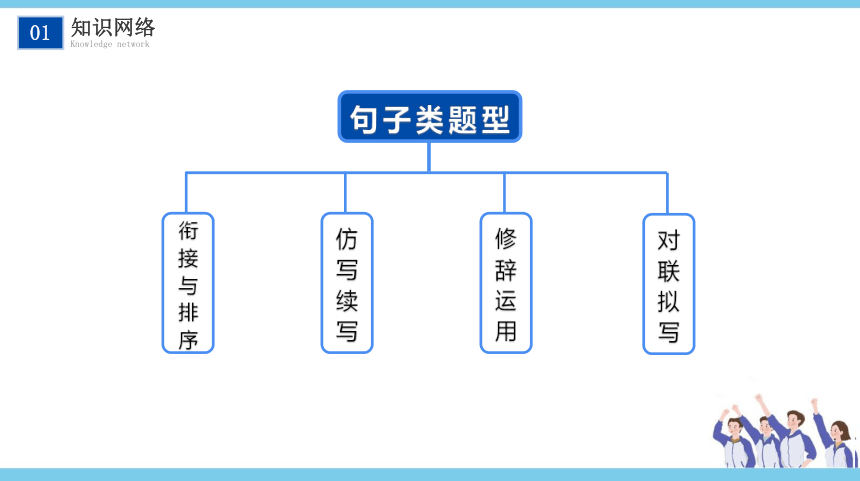 01 知识网络
Knowledge network

句子类题型

衔接与排序

仿写续写

修辞运用

对联拟写